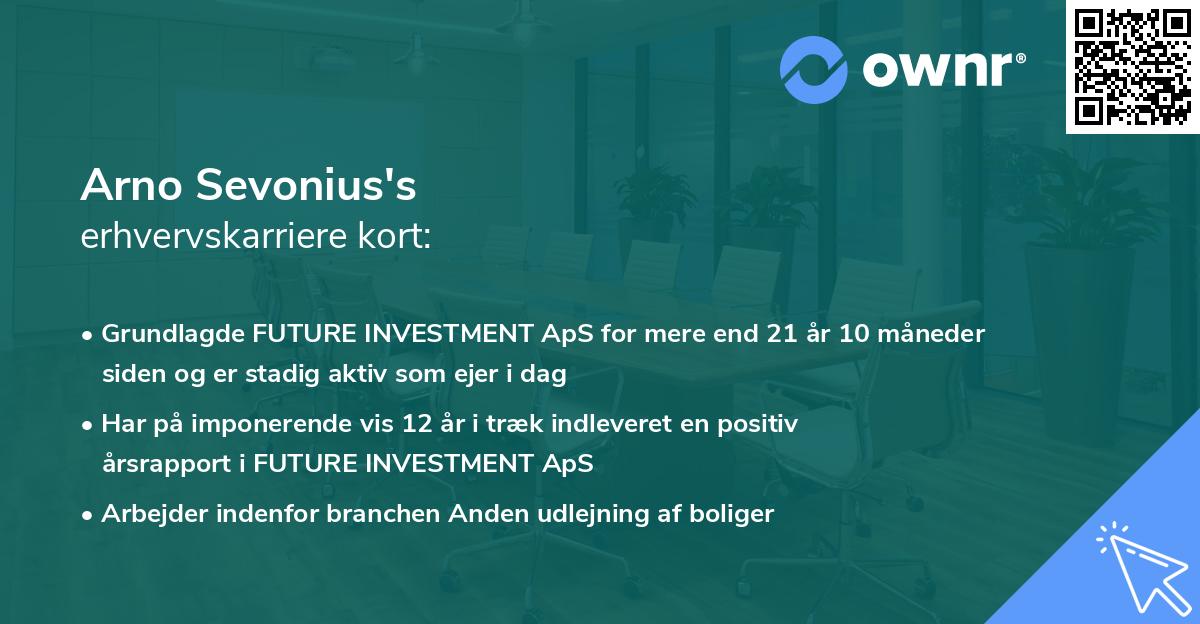 ownr®

Arno Sevonius's
erhvervskarriere kort:

• Grundlagde FUTURE INVESTMENT ApS for mere end 21 år 10 måneder siden og er stadig aktiv som ejer i dag
• Har på imponerende vis 12 år i træk indleveret en positiv årsrapport i FUTURE INVESTMENT ApS
• Arbejder indenfor branchen Anden udlejning af boliger